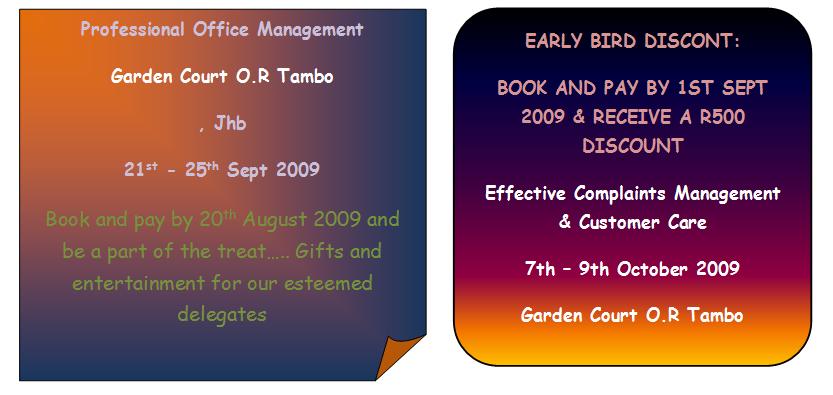 Professional Office Management

Garden Court O.R Tambo

, Jhb

21$^{st}$ - 25$^{th}$ Sept 2009

Book and pay by 20$^{th}$ August 2009 and be a part of the treat….. Gifts and entertainment for our esteemed delegates

EARLY BIRD DISCONT:

BOOK AND PAY BY 1ST SEPT 2009 & RECEIVE A R500 DISCOUNT

Effective Complaints Management & Customer Care

7th – 9th October 2009

Garden Court O.R Tambo